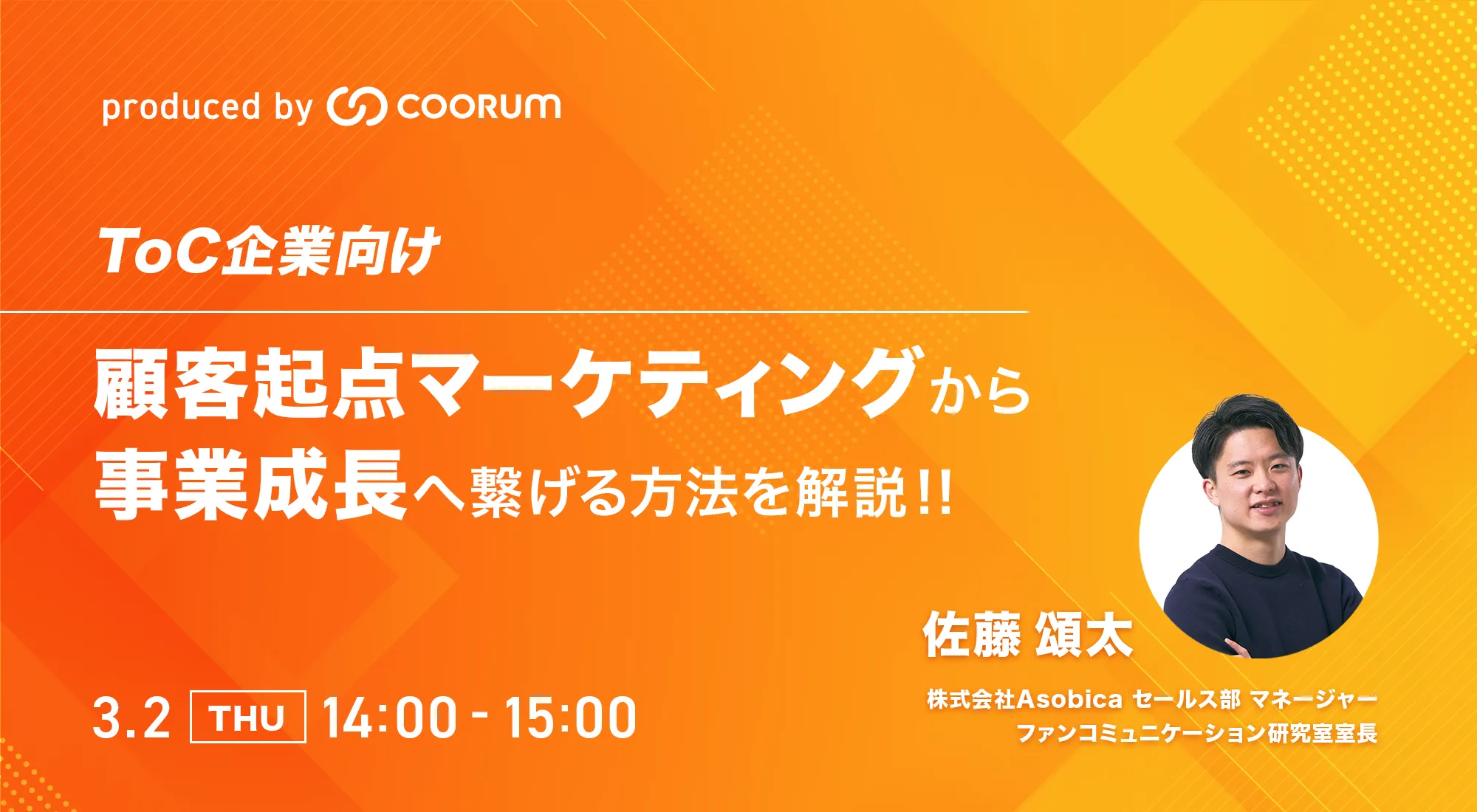 produced by COORUM

ToC企業向け

顧客起点マーケティングから
事業成長へ繋げる方法を解説!!

佐藤 頌太

株式会社Asobica セールス部 マネージャー
ファンコミュニケーション研究室室長

3.2 THU 14:00 - 15:00